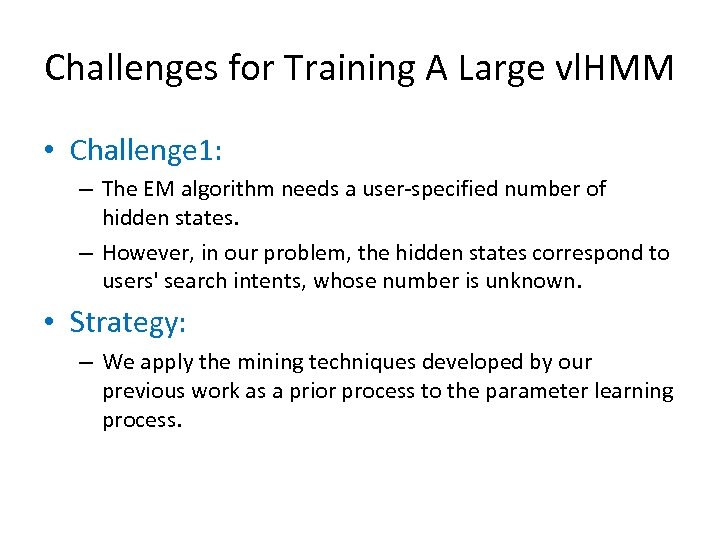 Challenges for Training A Large vlHMM

• Challenge1:

– The EM algorithm needs a user-specified number of hidden states.

– However, in our problem, the hidden states correspond to users' search intents, whose number is unknown.

• Strategy:

– We apply the mining techniques developed by our previous work as a prior process to the parameter learning process.